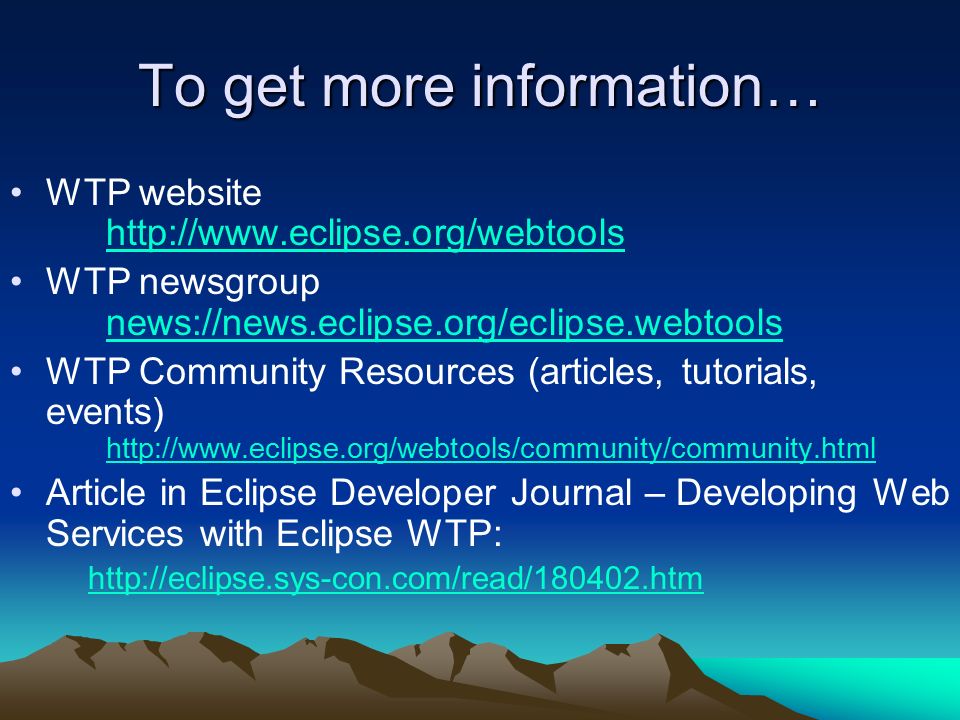 To get more information…

• WTP website
http://www.eclipse.org/webtools

• WTP newsgroup
news://news.eclipse.org/eclipse.webtools

• WTP Community Resources (articles, tutorials, events)
http://www.eclipse.org/webtools/community/community.html

• Article in Eclipse Developer Journal – Developing Web Services with Eclipse WTP:
http://eclipse.sys-con.com/read/180402.htm